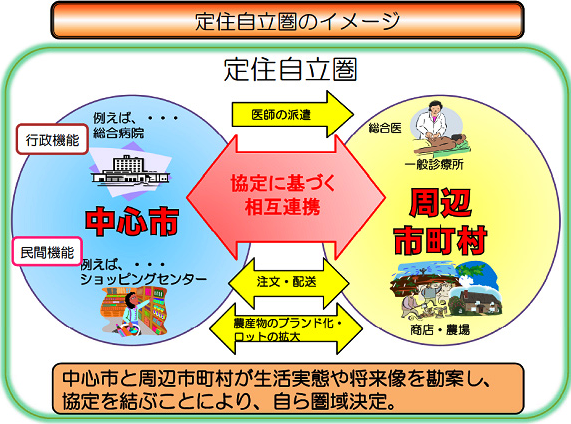 定住自立圏のイメージ

定住自立圏

行政機能

例えば、・・・
総合病院

中心市

民間機能

例えば、・・・
ショッピングセンター

医師の派遣

協定に基づく
相互連携

注文・配送

農産物のブランド化・
ロットの拡大

総合医

一般診療所

周辺
市町村

商店・農場

中心市と周辺市町村が生活実態や将来像を勘案し、協定を結ぶことにより、自ら圏域決定。